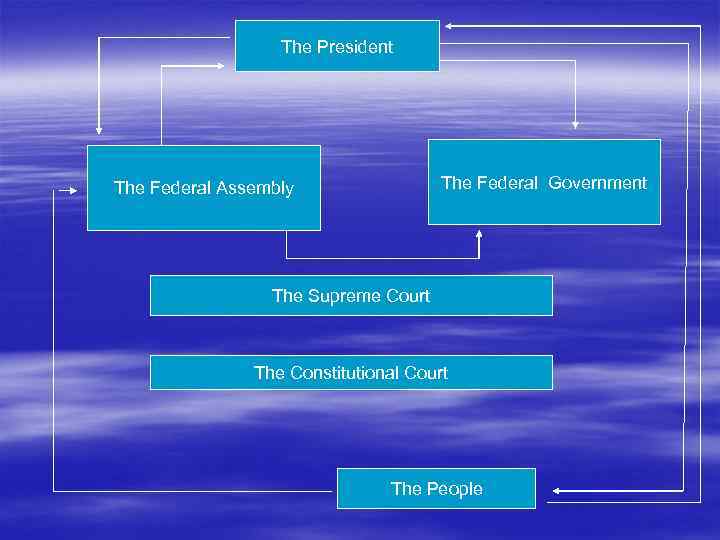 The President

The Federal Assembly

The Federal  Government

The Supreme Court

The Constitutional Court

The People